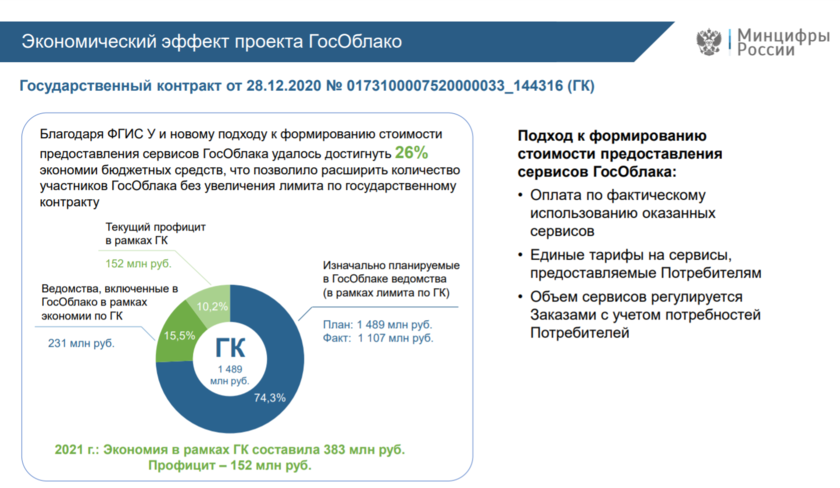 Экономический эффект проекта ГосОблако

Минцифры России

Государственный контракт от 28.12.2020 № 0173100007520000033_144316 (ГК)

Благодаря ФГИС У и новому подходу к формированию стоимости предоставления сервисов ГосОблака удалось достигнуть 26% экономии бюджетных средств, что позволило расширить количество участников ГосОблака без увеличения лимита по государственному контракту

Текущий профицит в рамках ГК

152 млн руб.

Ведомства, включенные в ГосОблако в рамках экономии по ГК

231 млн руб.

Изначально планируемые в ГосОблаке ведомства (в рамках лимита по ГК)

План: 1 489 млн руб.
Факт: 1 107 млн руб.

10,2%

15,5%

74,3%

ГК
1 489 млн руб.

2021 г.: Экономия в рамках ГК составила 383 млн руб.
Профицит – 152 млн руб.

Подход к формированию стоимости предоставления сервисов ГосОблака:

• Оплата по фактическому использованию оказанных сервисов
• Единые тарифы на сервисы, предоставляемые Потребителям
• Объем сервисов регулируется Заказами с учетом потребностей Потребителей